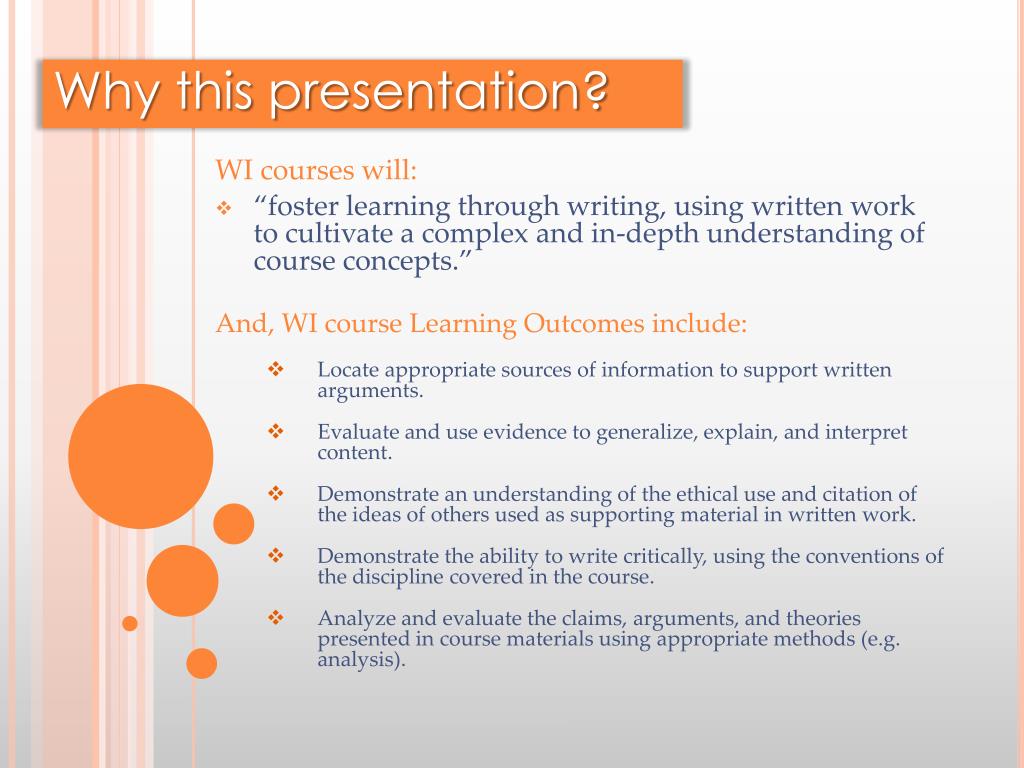 Why this presentation?

WI courses will:

❖ “foster learning through writing, using written work to cultivate a complex and in-depth understanding of course concepts.”

And, WI course Learning Outcomes include:

❖ Locate appropriate sources of information to support written arguments.

❖ Evaluate and use evidence to generalize, explain, and interpret content.

❖ Demonstrate an understanding of the ethical use and citation of the ideas of others used as supporting material in written work.

❖ Demonstrate the ability to write critically, using the conventions of the discipline covered in the course.

❖ Analyze and evaluate the claims, arguments, and theories presented in course materials using appropriate methods (e.g. analysis).